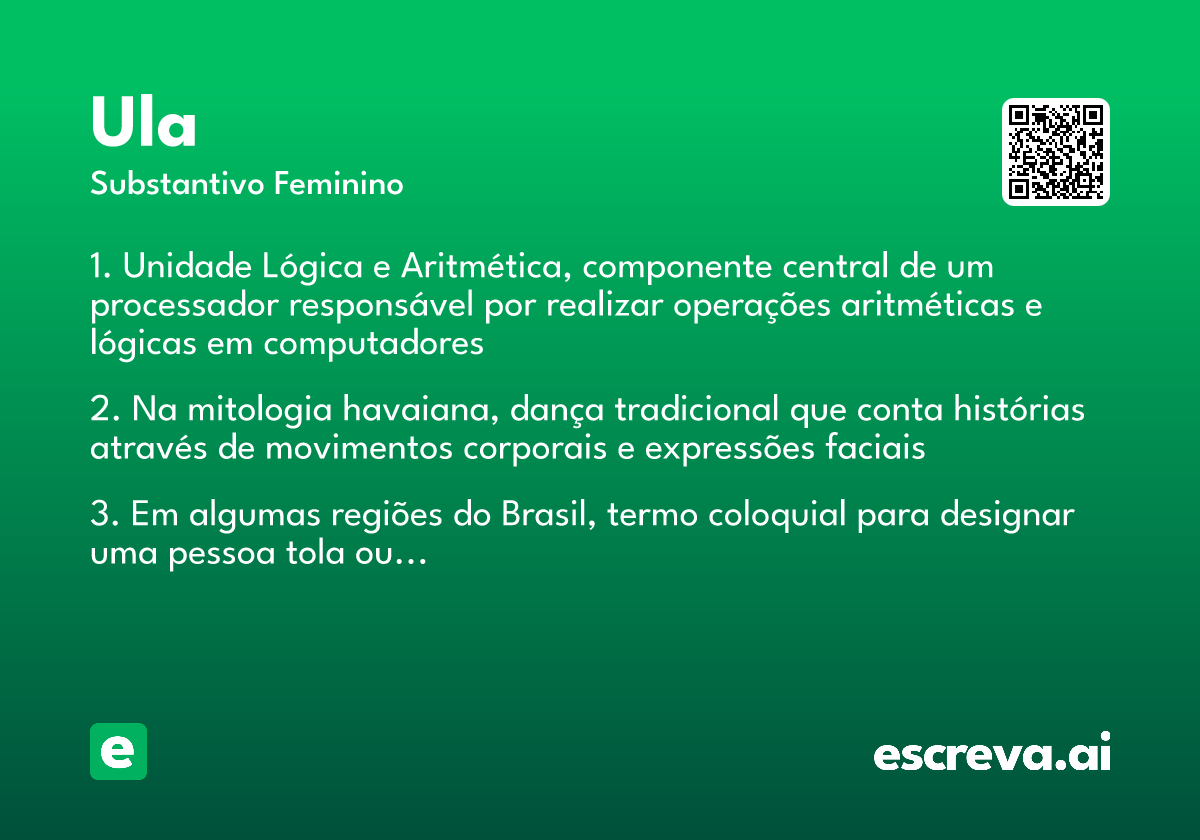 Ula
Substantivo Feminino

1. Unidade Lógica e Aritmética, componente central de um processador responsável por realizar operações aritméticas e lógicas em computadores

2. Na mitologia havaiana, dança tradicional que conta histórias através de movimentos corporais e expressões faciais

3. Em algumas regiões do Brasil, termo coloquial para designar uma pessoa tola ou...

e

escreva.ai